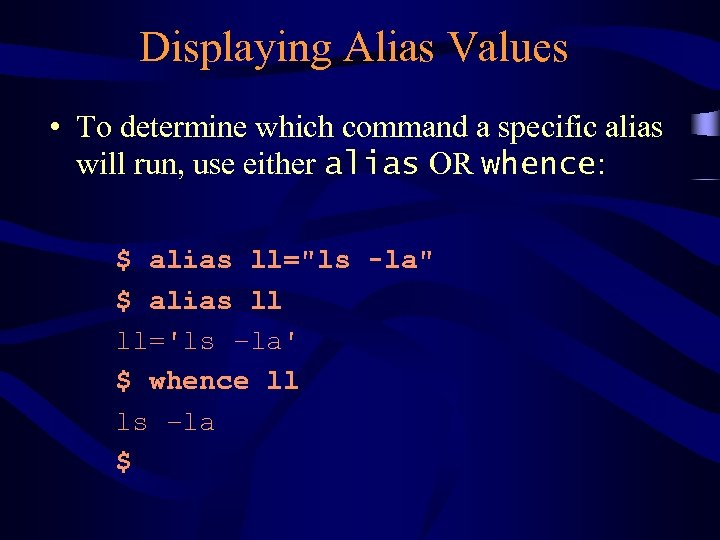 Displaying Alias Values

• To determine which command a specific alias will run, use either alias OR whence:

$ alias ll="ls -la"
$ alias ll
ll='ls -la'
$ whence ll
ls -la
$